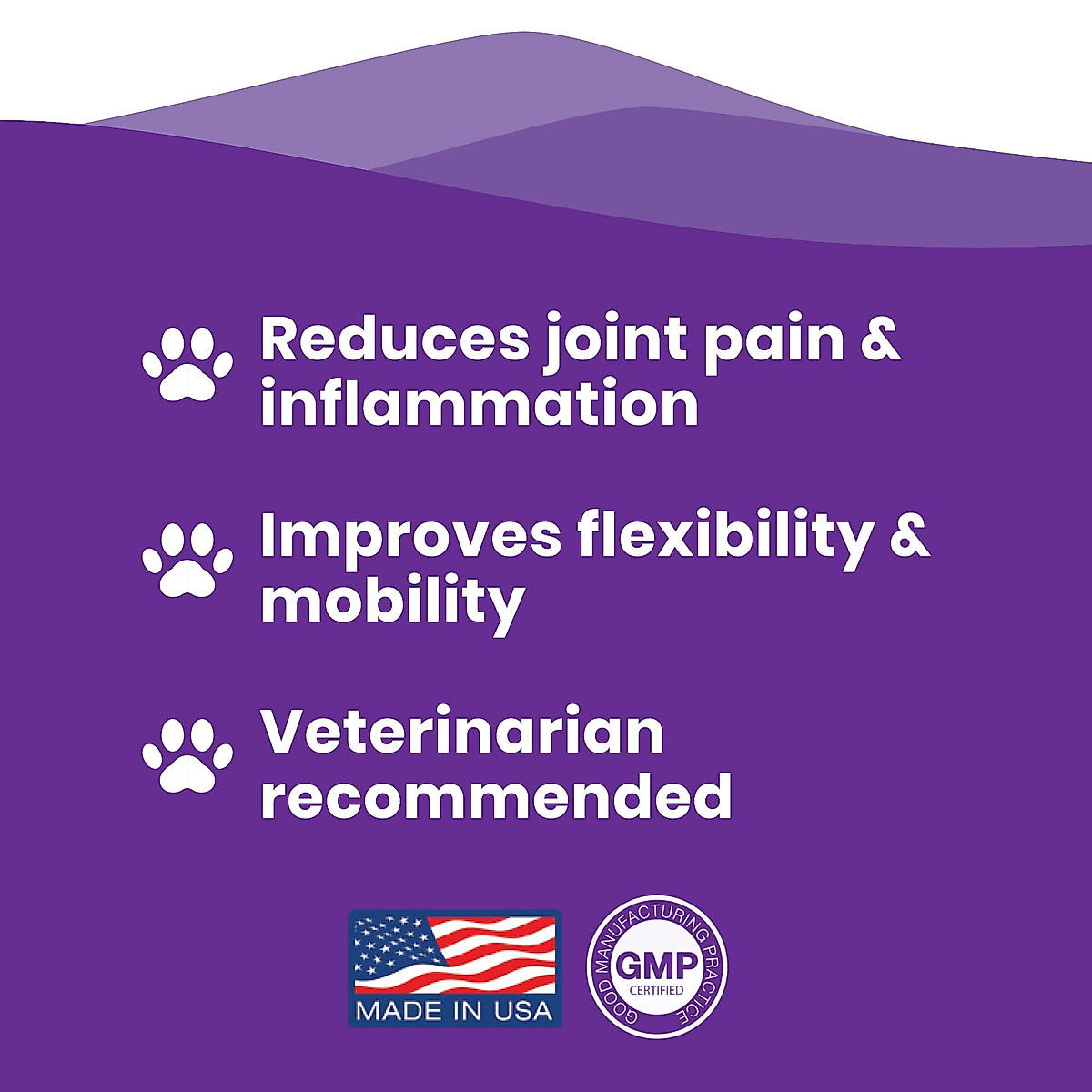 Reduces joint pain & inflammation

Improves flexibility & mobility

Veterinarian recommended

MADE IN USA

GOOD MANUFACTURING PRACTICE
GMP
CERTIFIED